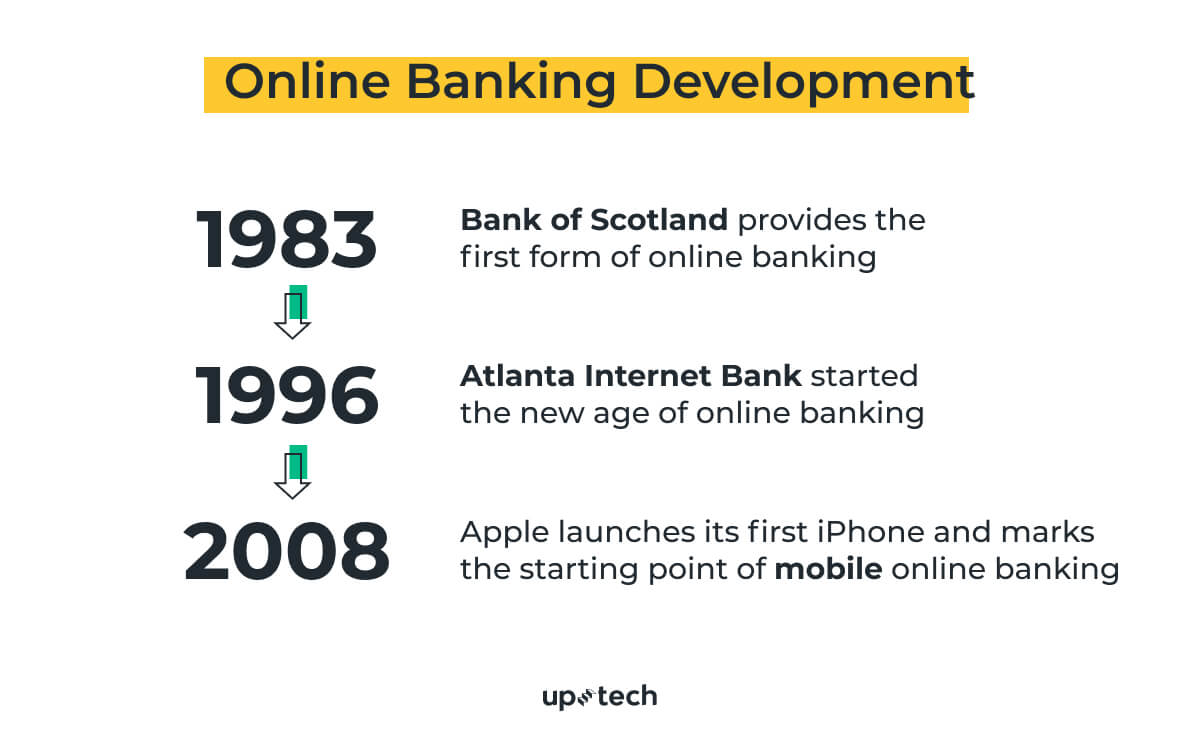 Online Banking Development

1983

Bank of Scotland provides the first form of online banking

1996

Atlanta Internet Bank started the new age of online banking

2008

Apple launches its first iPhone and marks the starting point of mobile online banking

uptech